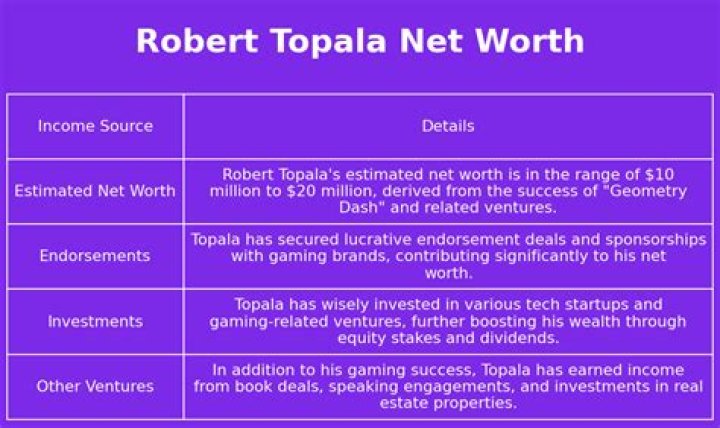 Robert Topala Net Worth

| Income Source | Details |
|---|---|
| Estimated Net Worth | Robert Topala's estimated net worth is in the range of \$10 million to \$20 million, derived from the success of "Geometry Dash" and related ventures. |
| Endorsements | Topala has secured lucrative endorsement deals and sponsorships with gaming brands, contributing significantly to his net worth. |
| Investments | Topala has wisely invested in various tech startups and gaming-related ventures, further boosting his wealth through equity stakes and dividends. |
| Other Ventures | In addition to his gaming success, Topala has earned income from book deals, speaking engagements, and investments in real estate properties. |